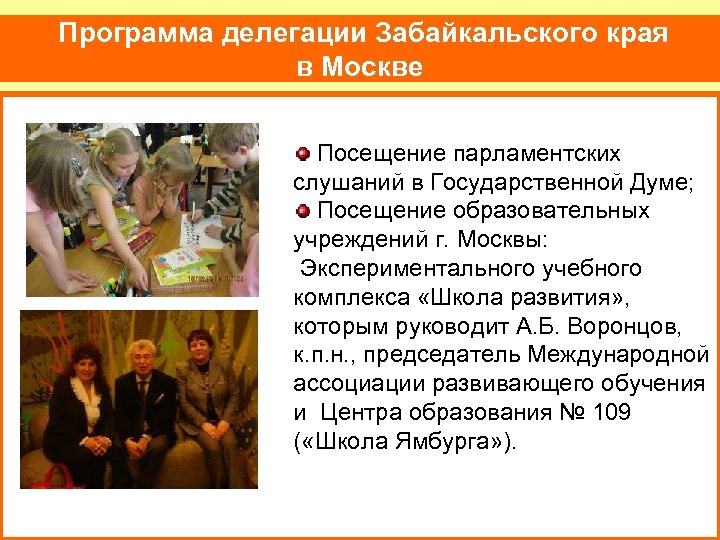 Программа делегации Забайкальского края в Москве

Посещение парламентских слушаний в Государственной Думе;

Посещение образовательных учреждений г. Москвы:

Экспериментального учебного комплекса «Школа развития», которым руководит А.Б. Воронцов, к.п.н., председатель Международной ассоциации развивающего обучения и Центра образования № 109 («Школа Ямбурга»).